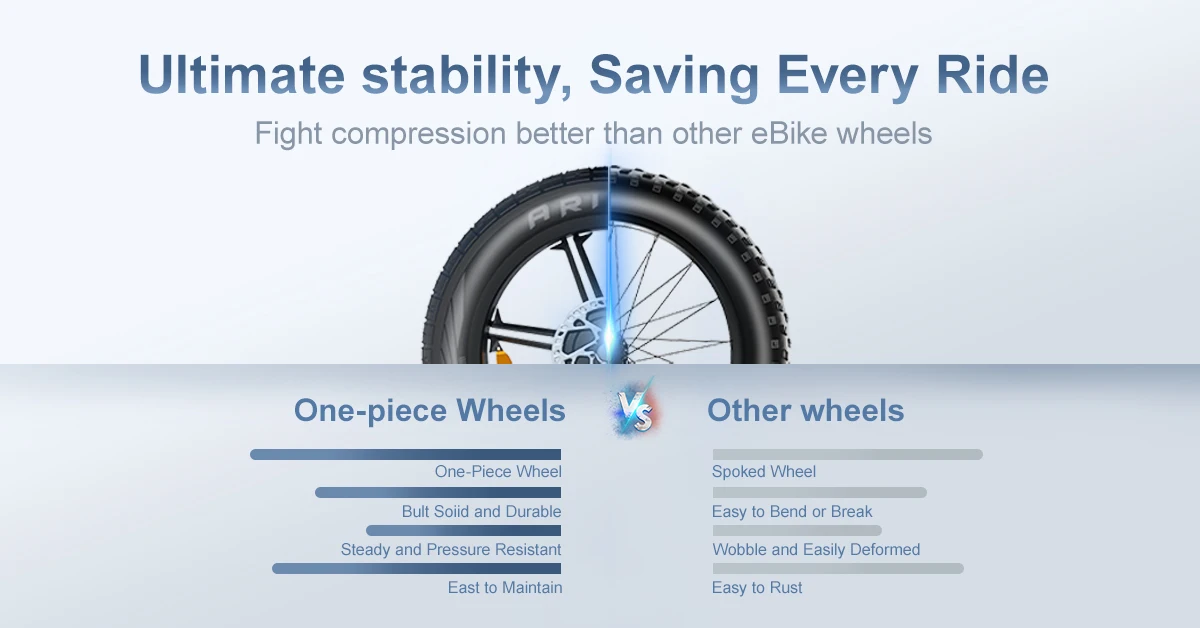 Ultimate stability, Saving Every Ride

Fight compression better than other eBike wheels

ARI

One-piece Wheels

VS

Other wheels

One-Piece Wheel

Bult Soiid and Durable

Steady and Pressure Resistant

East to Maintain

Spoked Wheel

Easy to Bend or Break

Wobble and Easily Deformed

Easy to Rust